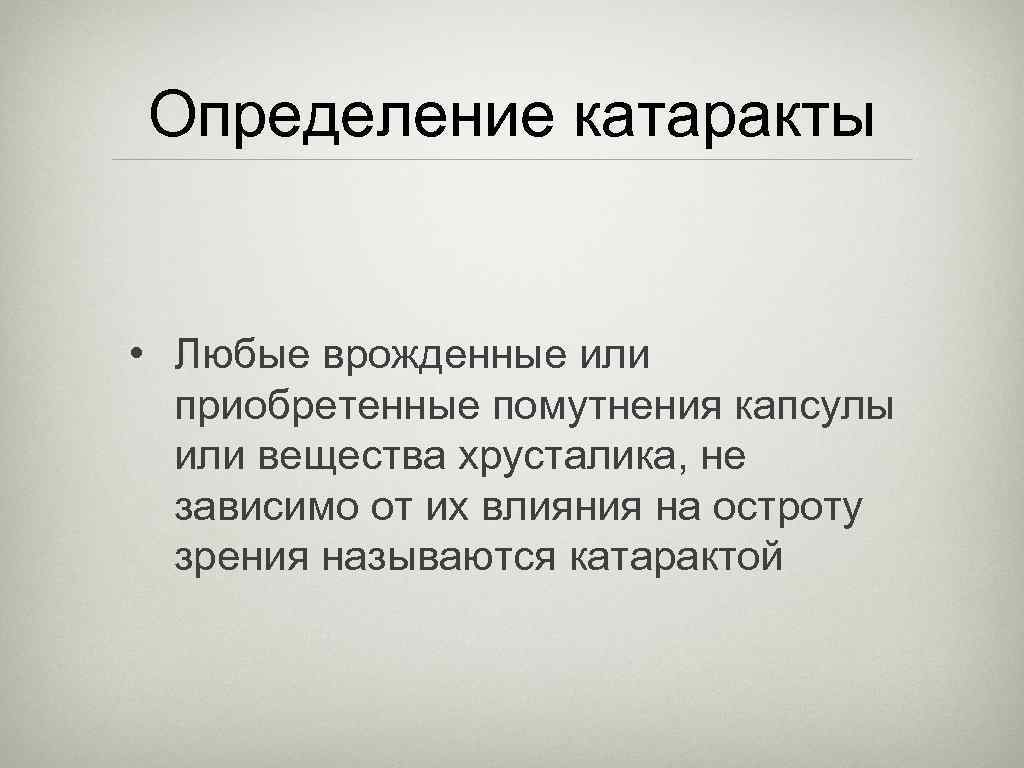 Определение катаракты

• Любые врожденные или приобретенные помутнения капсулы или вещества хрусталика, не зависимо от их влияния на остроту зрения называются катарактой